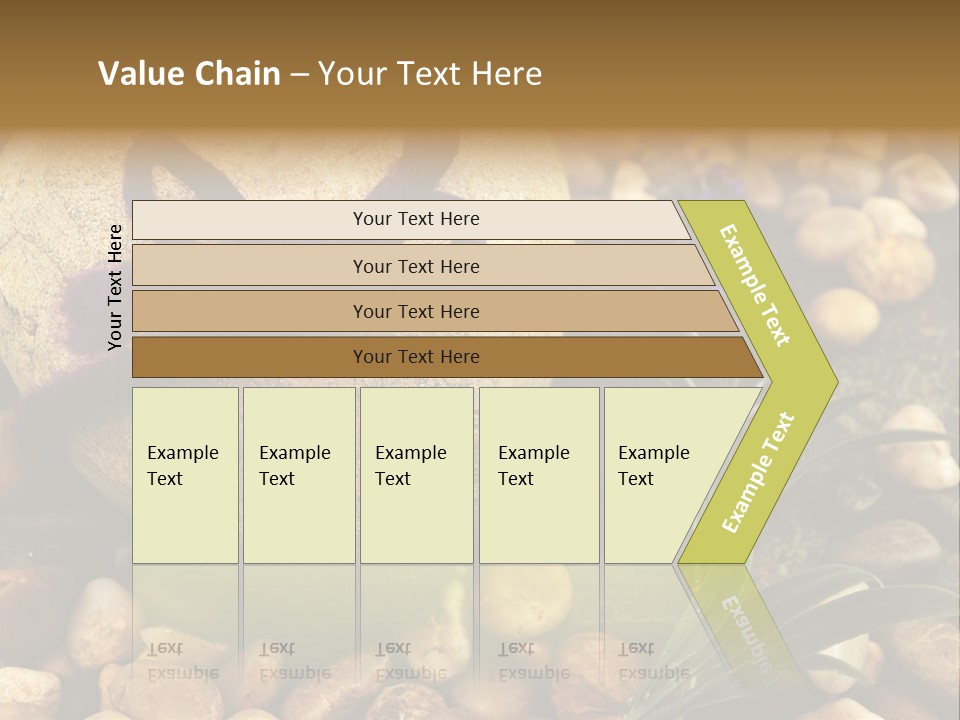 Value Chain – Your Text Here

Your Text Here

Your Text Here

Your Text Here

Your Text Here

Your Text Here

Example Text

Example Text

Example Text

Example Text

Example Text

Example Text

Example Text